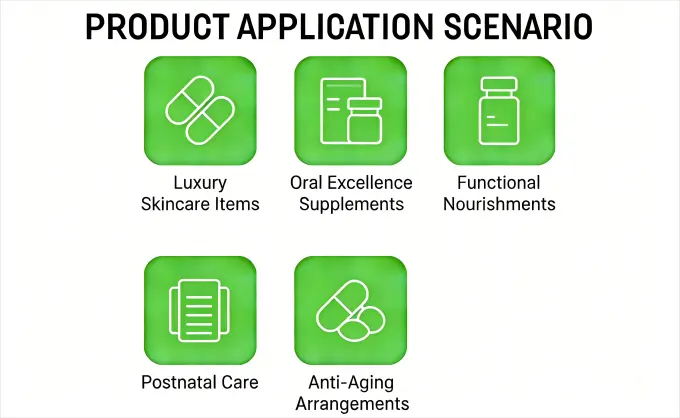 PRODUCT APPLICATION SCENARIO

Luxury Skincare Items

Oral Excellence Supplements

Functional Nourishments

Postnatal Care

Anti-Aging Arrangements